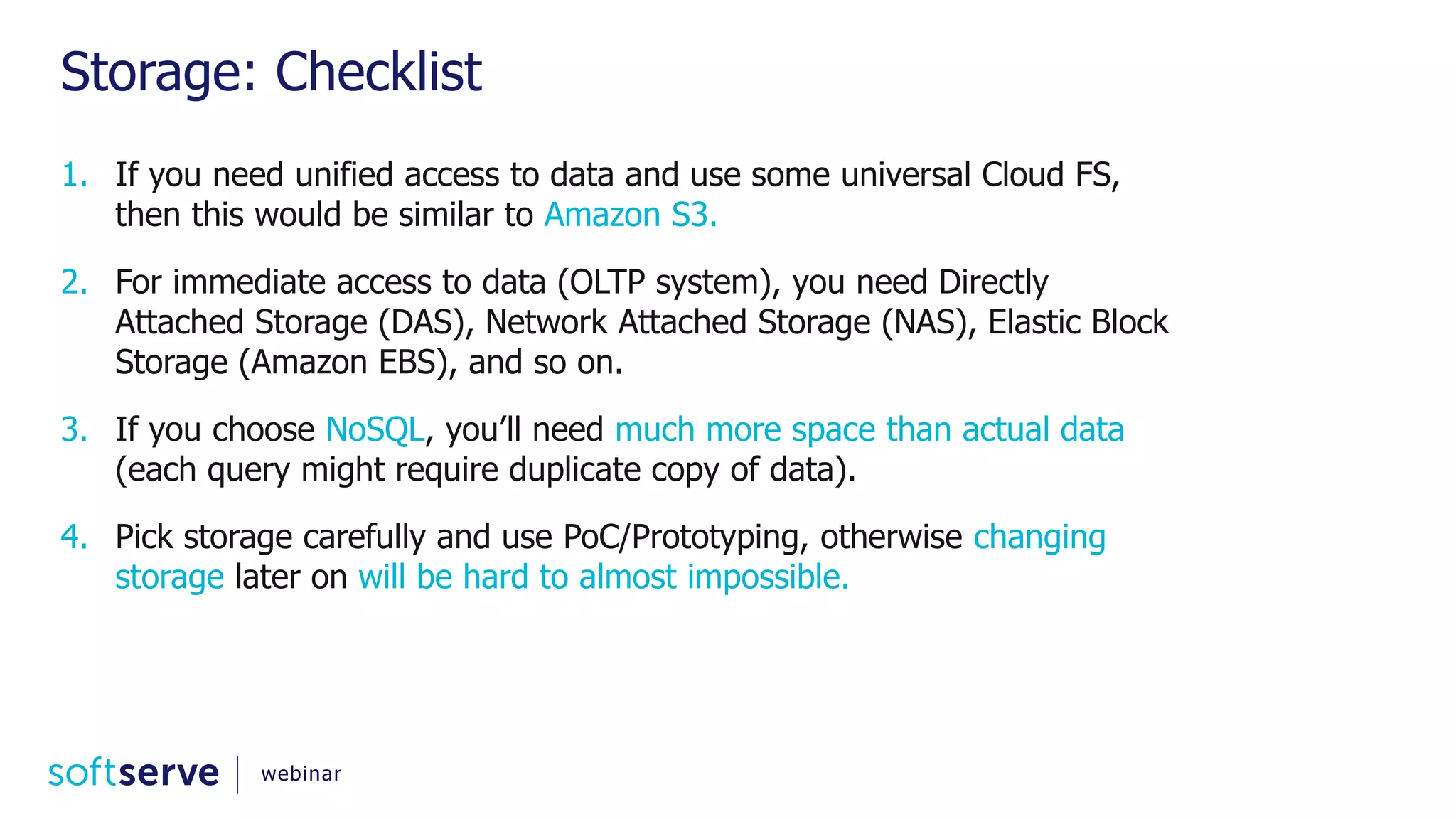 Storage: Checklist

1. If you need unified access to data and use some universal Cloud FS, then this would be similar to Amazon S3.

2. For immediate access to data (OLTP system), you need Directly Attached Storage (DAS), Network Attached Storage (NAS), Elastic Block Storage (Amazon EBS), and so on.

3. If you choose NoSQL, you'll need much more space than actual data (each query might require duplicate copy of data).

4. Pick storage carefully and use PoC/Prototyping, otherwise changing storage later on will be hard to almost impossible.

softserve | webinar